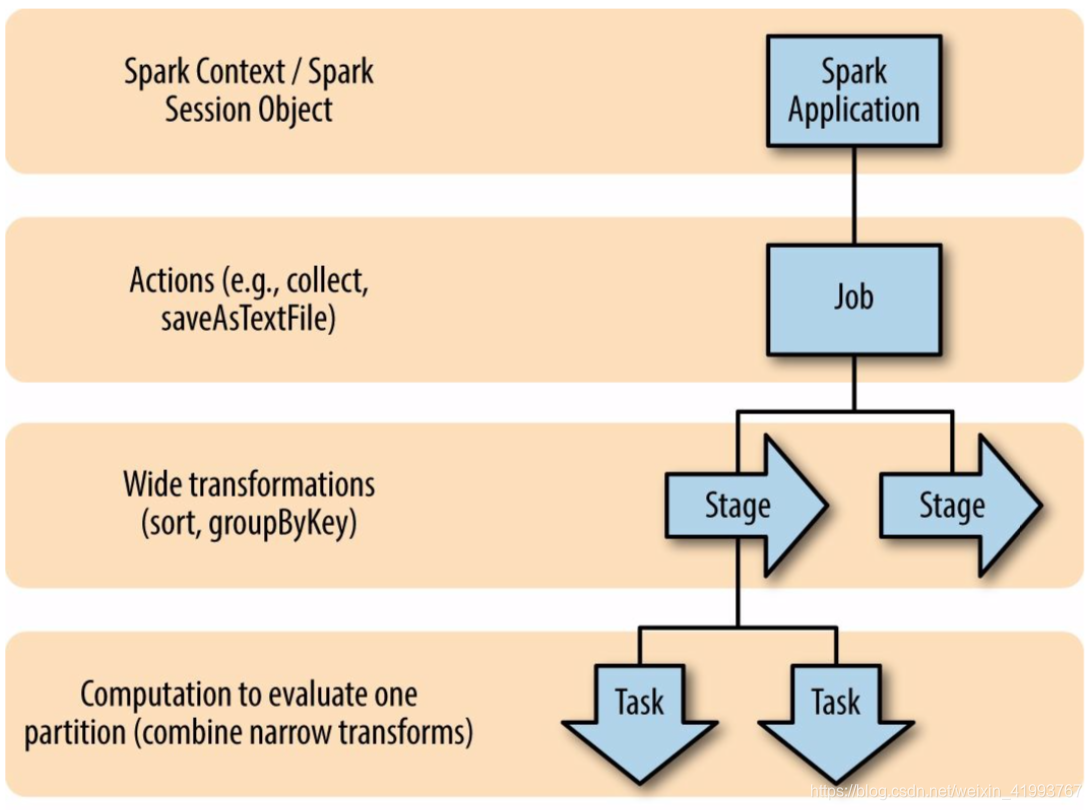 Spark Context / Spark Session Object

Spark Application

Actions (e.g., collect, saveAsTextFile)

Job

Wide transformations (sort, groupByKey)

Stage

Stage

Computation to evaluate one partition (combine narrow transforms)

Task

Task

https://blog.csdn.net/weixin_41993767